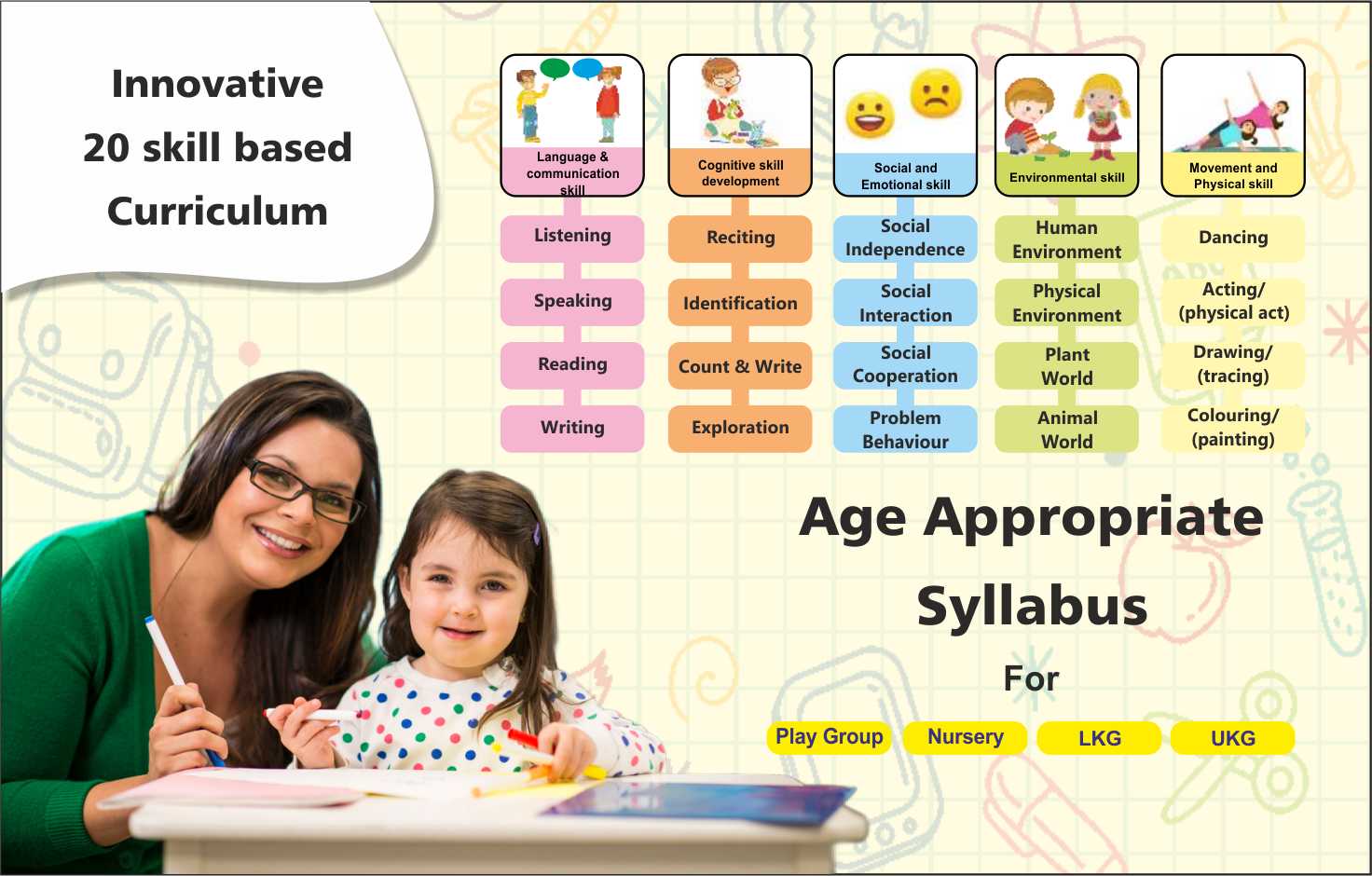 Innovative
20 skill based
Curriculum

Language & communication skill

Listening

Speaking

Reading

Writing

Cognitive skill development

Reciting

Identification

Count & Write

Exploration

Social and Emotional skill

Social Independence

Social Interaction

Social Cooperation

Problem Behaviour

Environmental skill

Human Environment

Physical Environment

Plant World

Animal World

Movement and Physical skill

Dancing

Acting/ (physical act)

Drawing/ (tracing)

Colouring/ (painting)

Age Appropriate Syllabus

For

Play Group

Nursery

LKG

UKG